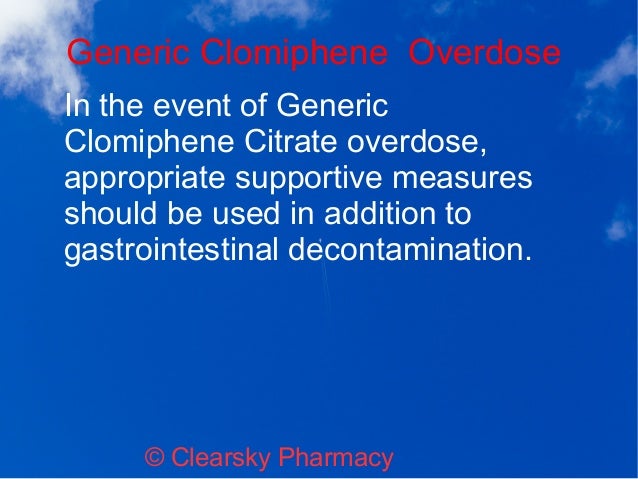 Generic Clomiphene  Overdose

In the event of Generic Clomiphene Citrate overdose, appropriate supportive measures should be used in addition to gastrointestinal decontamination.

© Clearsky Pharmacy